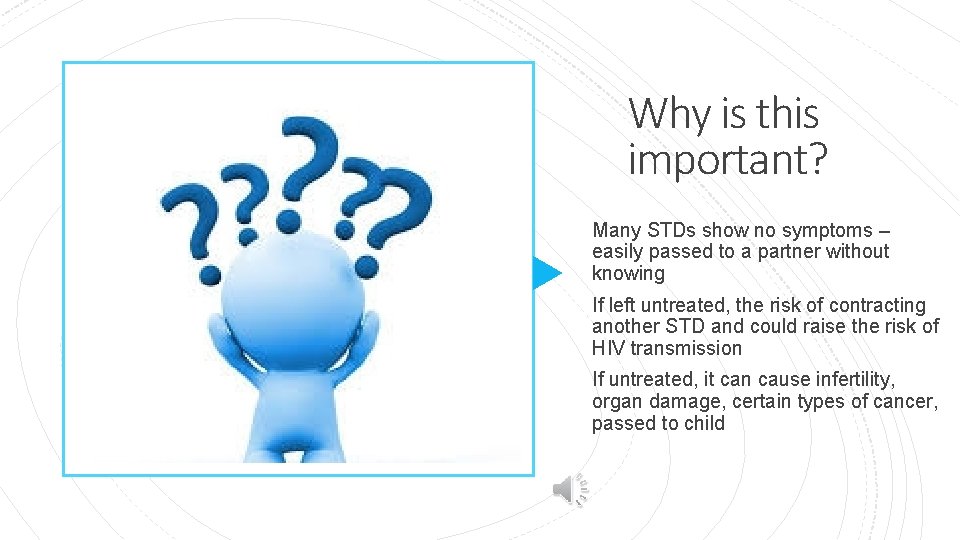 Why is this important?

Many STDs show no symptoms – easily passed to a partner without knowing

If left untreated, the risk of contracting another STD and could raise the risk of HIV transmission

If untreated, it can cause infertility, organ damage, certain types of cancer, passed to child